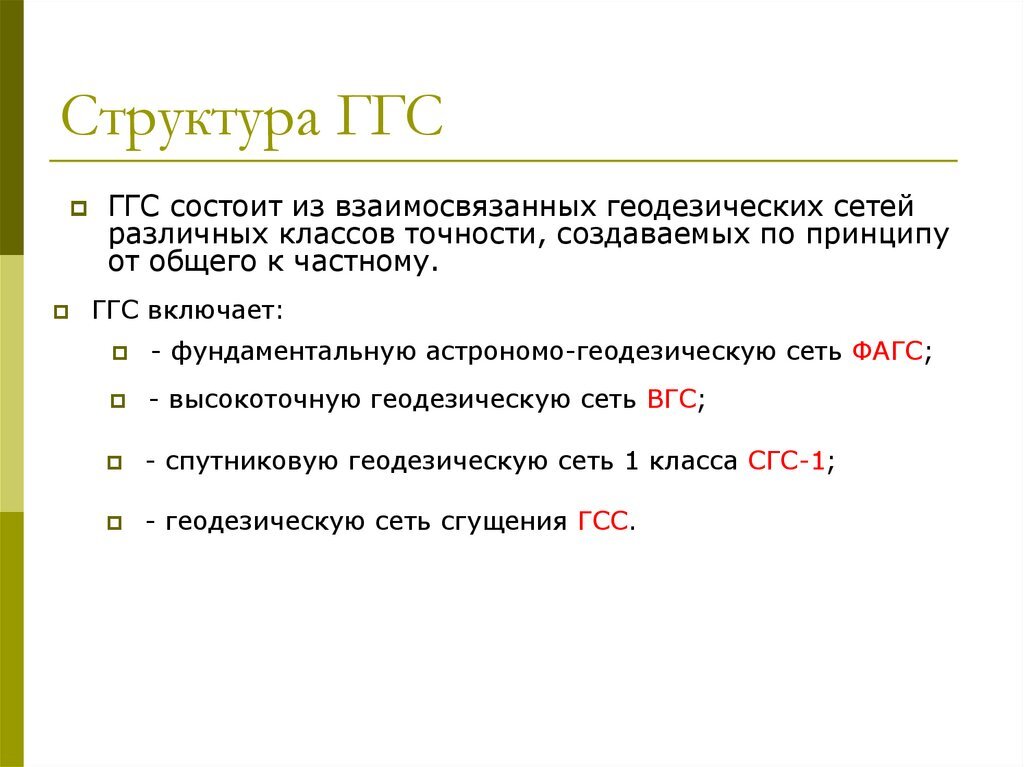 Структура ГГС

ГГС состоит из взаимосвязанных геодезических сетей различных классов точности, создаваемых по принципу от общего к частному.

ГГС включает:

- фундаментальную астрономо-геодезическую сеть ФАГС;

- высокоточную геодезическую сеть ВГС;

- спутниковую геодезическую сеть 1 класса СГС-1;

- геодезическую сеть сгущения ГСС.